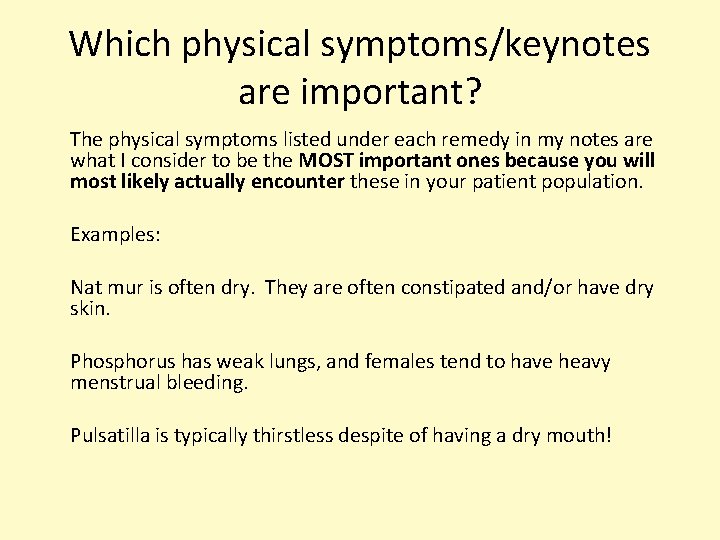 Which physical symptoms/keynotes are important?

The physical symptoms listed under each remedy in my notes are what I consider to be the MOST important ones because you will most likely actually encounter these in your patient population.

Examples:

Nat mur is often dry. They are often constipated and/or have dry skin.

Phosphorus has weak lungs, and females tend to have heavy menstrual bleeding.

Pulsatilla is typically thirstless despite of having a dry mouth!